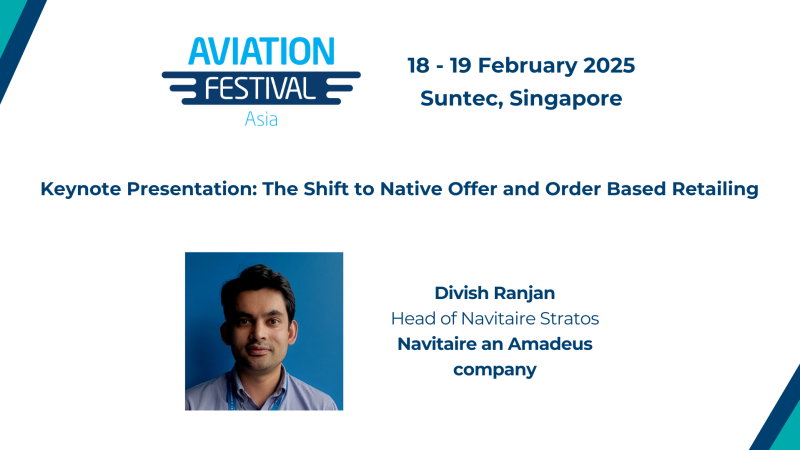 AVIATION
FESTIVAL
Asia

18 - 19 February 2025
Suntec, Singapore

Keynote Presentation: The Shift to Native Offer and Order Based Retailing

Divish Ranjan
Head of Navitaire Stratos
Navitaire an Amadeus company